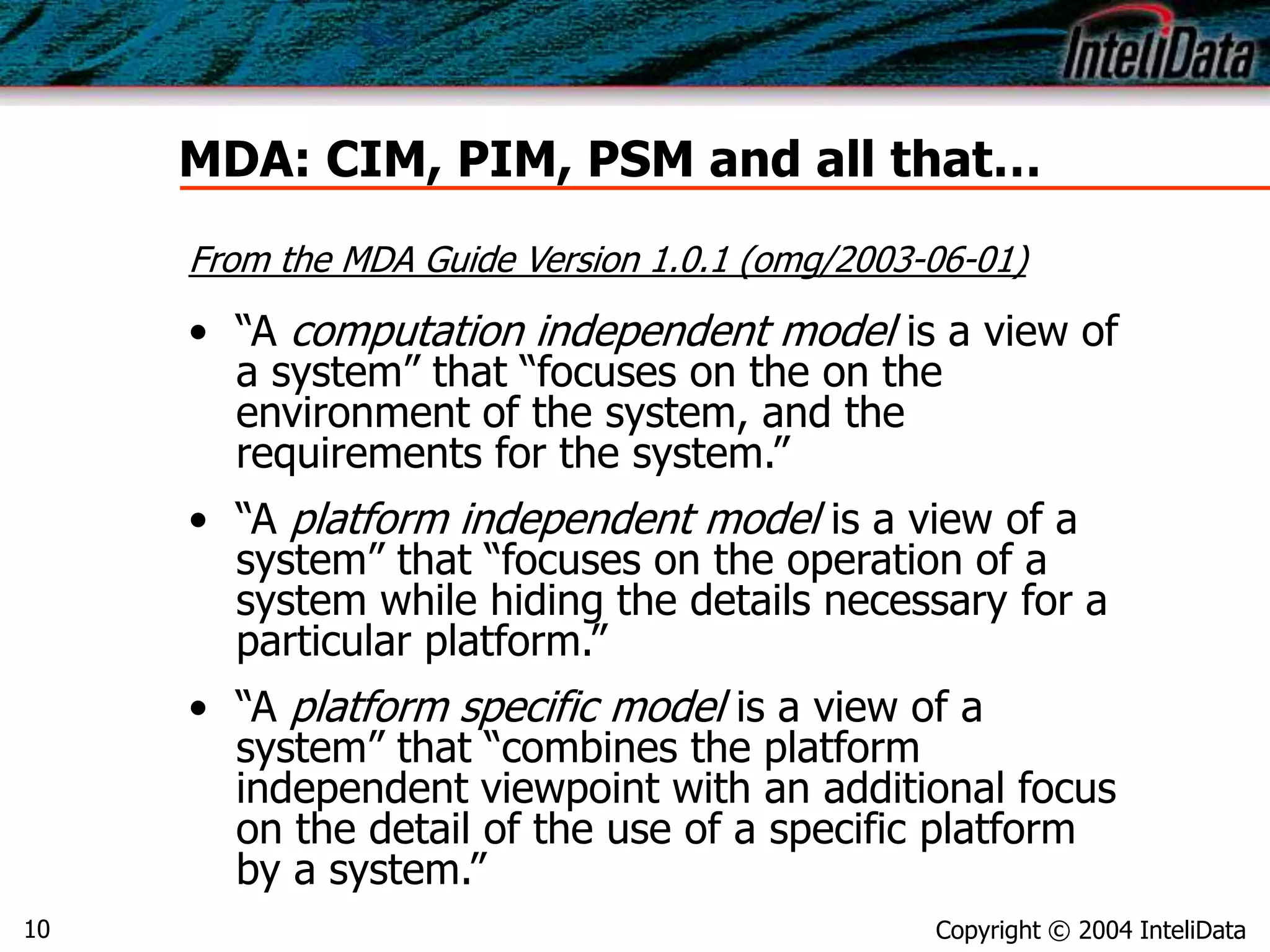 InteliData

MDA: CIM, PIM, PSM and all that…

From the MDA Guide Version 1.0.1 (omg/2003-06-01)

• “A computation independent model is a view of a system” that “focuses on the on the environment of the system, and the requirements for the system.”

• “A platform independent model is a view of a system” that “focuses on the operation of a system while hiding the details necessary for a particular platform.”

• “A platform specific model is a view of a system” that “combines the platform independent viewpoint with an additional focus on the detail of the use of a specific platform by a system.”

10

Copyright © 2004 InteliData